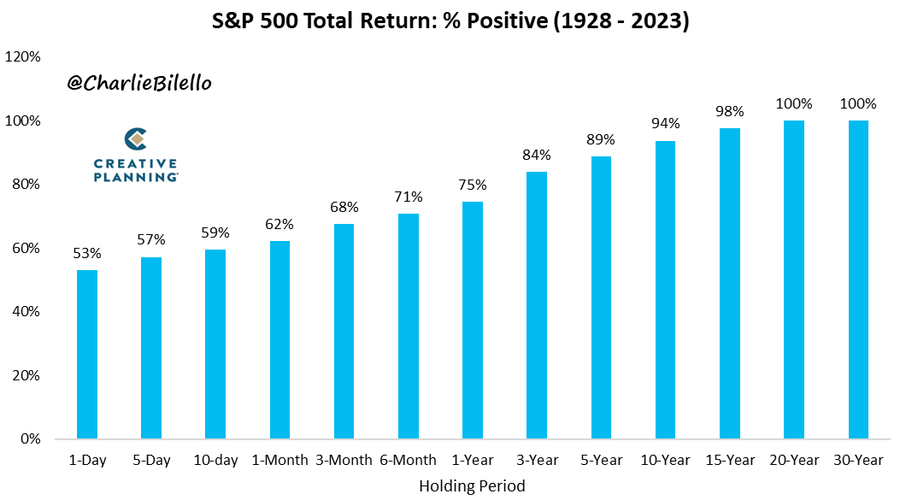 S&P 500 Total Return: % Positive (1928 - 2023)

@CharlieBilello

CREATIVE PLANNING

120%
100%
80%
60%
40%
20%
0%

53%
57%
59%
62%
68%
71%
75%
84%
89%
94%
98%
100%
100%

1-Day
5-Day
10-day
1-Month
3-Month
6-Month
1-Year
3-Year
5-Year
10-Year
15-Year
20-Year
30-Year

Holding Period